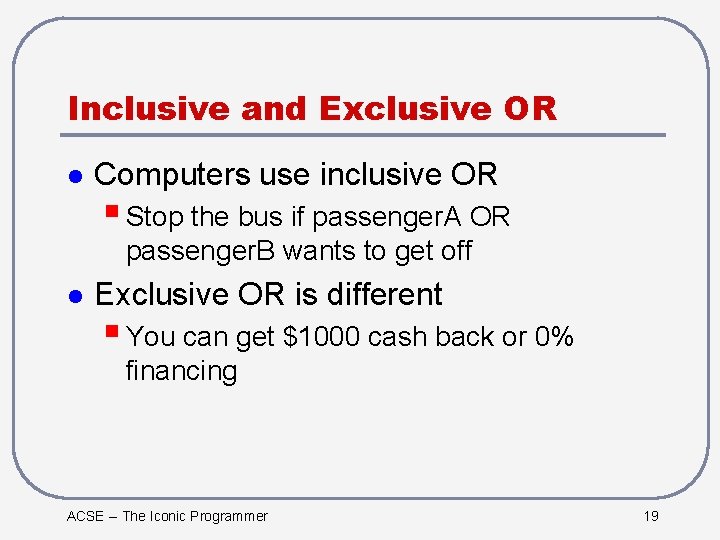 Inclusive and Exclusive OR

- Computers use inclusive OR
  - Stop the bus if passengerA OR passengerB wants to get off
- Exclusive OR is different
  - You can get \$1000 cash back or 0% financing

ACSE – The Iconic Programmer

19